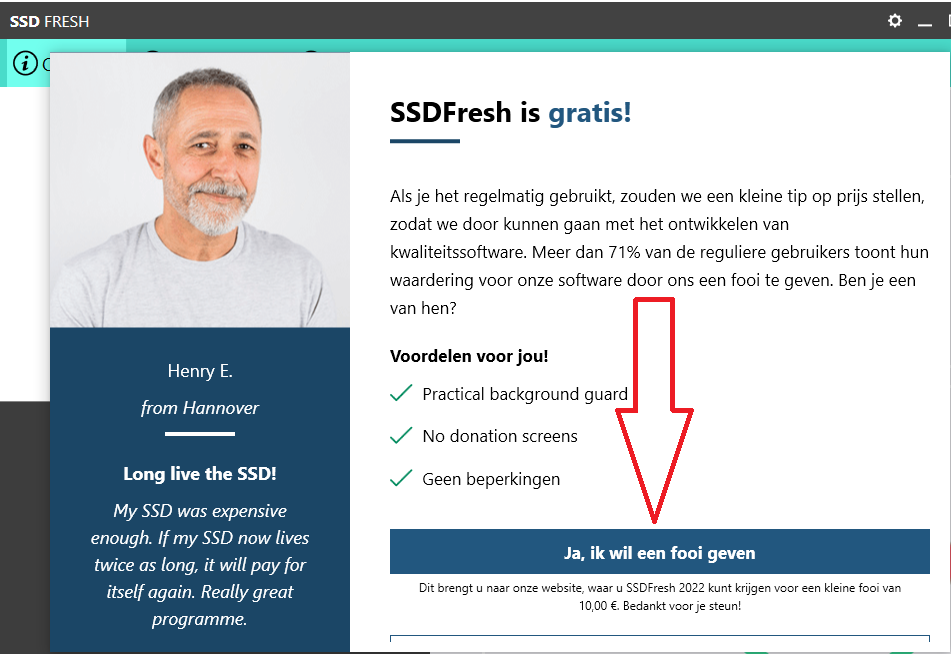 SSD FRESH

Henry E.

from Hannover

Long live the SSD!

My SSD was expensive enough. If my SSD now lives twice as long, it will pay for itself again. Really great programme.

SSDFresh is gratis!

Als je het regelmatig gebruikt, zouden we een kleine tip op prijs stellen, zodat we door kunnen gaan met het ontwikkelen van kwaliteitssoftware. Meer dan 71% van de reguliere gebruikers toont hun waardering voor onze software door ons een fooi te geven. Ben je een van hen?

Voordelen voor jou!

Practical background guard

No donation screens

Geen beperkingen

Ja, ik wil een fooi geven

Dit brengt u naar onze website, waar u SSDFresh 2022 kunt krijgen voor een kleine fooi van 10,00 €. Bedankt voor je steun!